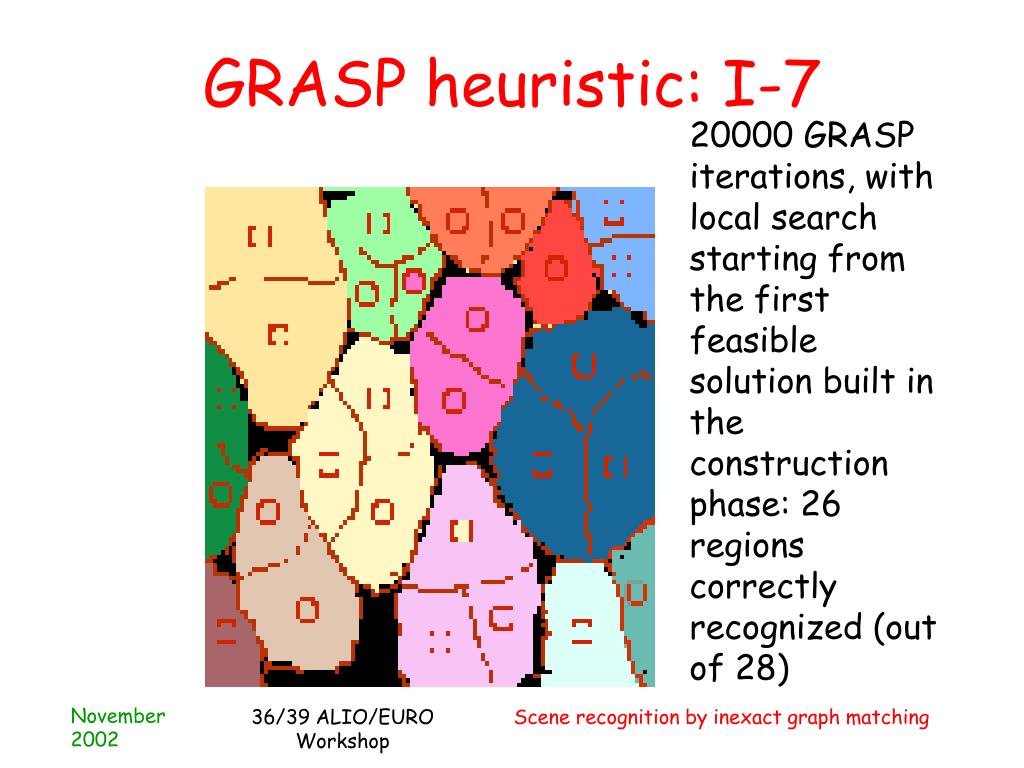 GRASP heuristic: I-7

20000 GRASP iterations, with local search starting from the first feasible solution built in the construction phase: 26 regions correctly recognized (out of 28)

November 2002

36/39 ALIO/EURO Workshop

Scene recognition by inexact graph matching